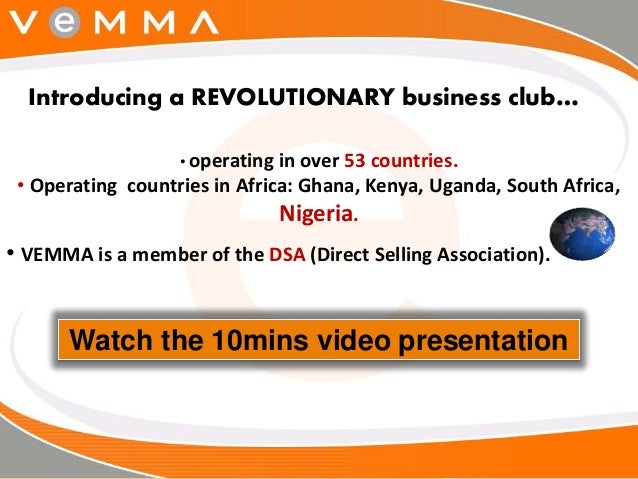 VEMMA

Introducing a REVOLUTIONARY business club…

• operating in over 53 countries.
• Operating countries in Africa: Ghana, Kenya, Uganda, South Africa, Nigeria.
• VEMMA is a member of the DSA (Direct Selling Association).

Watch the 10mins video presentation